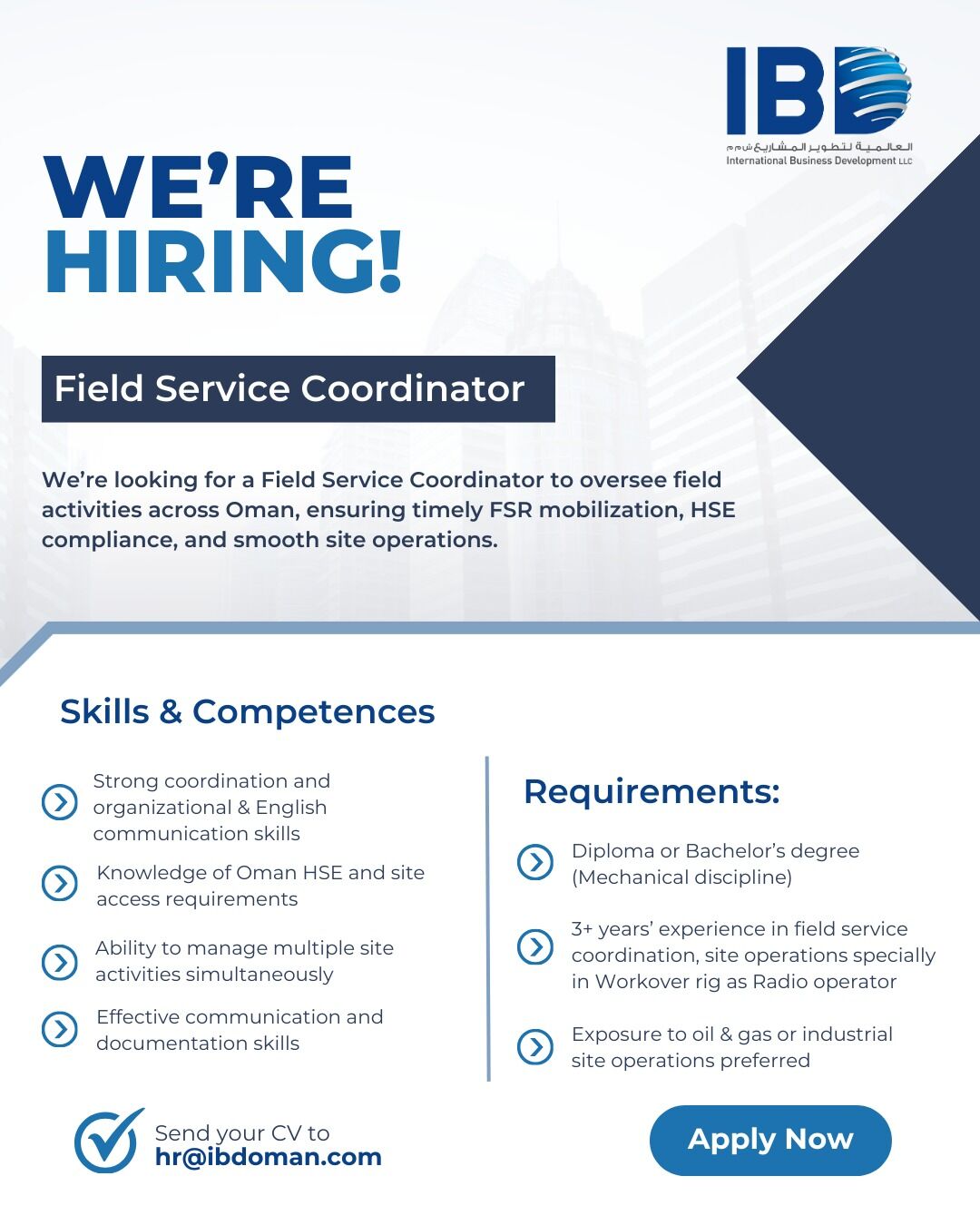 IBD
العالمية لتطوير المشاريع ش م م
International Business Development LLC

WE'RE HIRING!

Field Service Coordinator

We're looking for a Field Service Coordinator to oversee field activities across Oman, ensuring timely FSR mobilization, HSE compliance, and smooth site operations.

Skills & Competences

Strong coordination and organizational & English communication skills

Knowledge of Oman HSE and site access requirements

Ability to manage multiple site activities simultaneously

Effective communication and documentation skills

Requirements:

Diploma or Bachelor's degree (Mechanical discipline)

3+ years' experience in field service coordination, site operations specially in Workover rig as Radio operator

Exposure to oil & gas or industrial site operations preferred

Send your CV to
hr@ibdoman.com

Apply Now